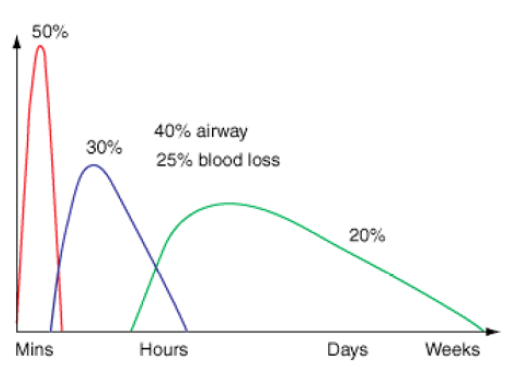 50%

30%

40% airway

25% blood loss

20%

Mins

Hours

Days

Weeks